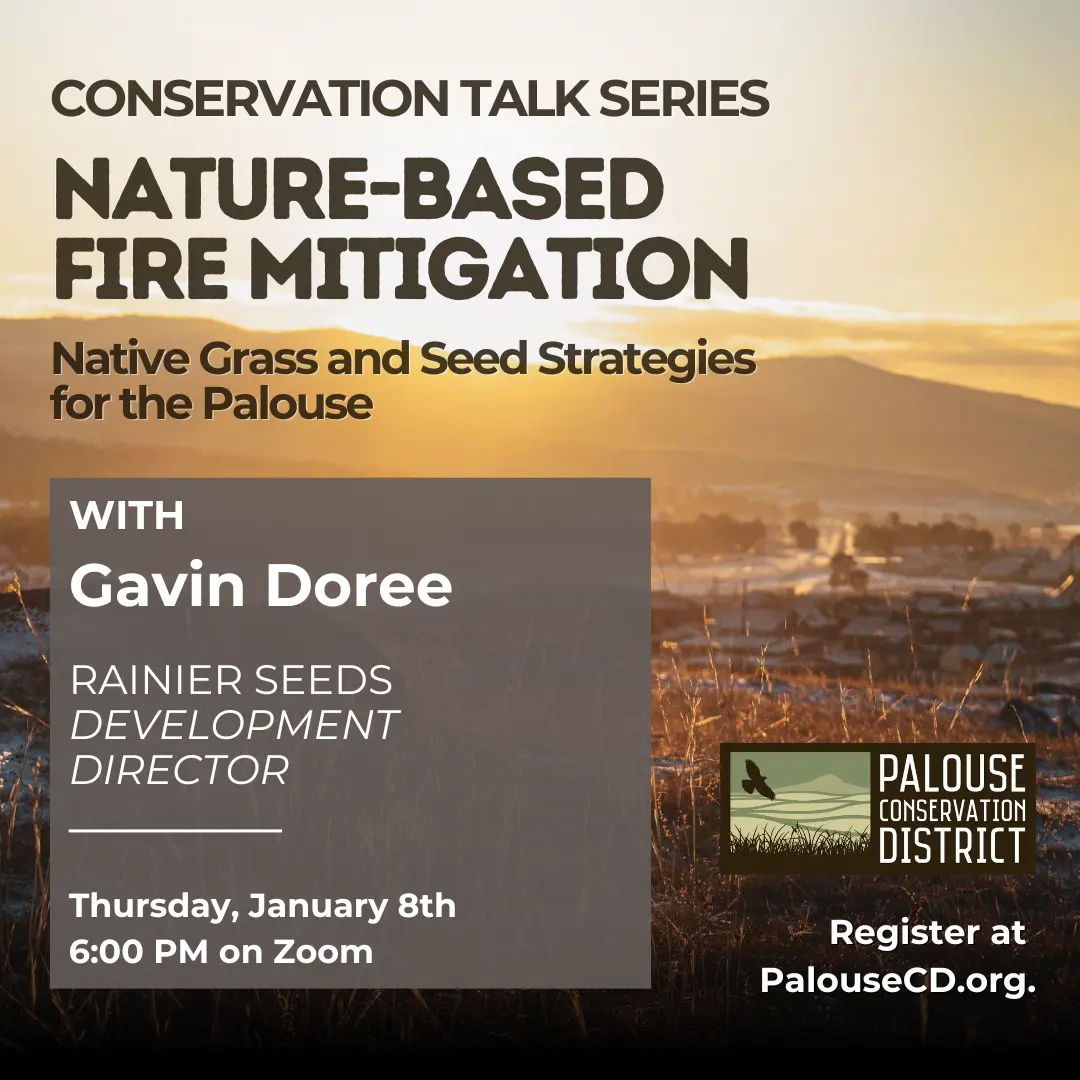 CONSERVATION TALK SERIES

NATURE-BASED FIRE MITIGATION

Native Grass and Seed Strategies for the Palouse

WITH

Gavin Doree

RAINIER SEEDS
DEVELOPMENT DIRECTOR

Thursday, January 8th
6:00 PM on Zoom

PALOUSE CONSERVATION DISTRICT

Register at PalouseCD.org.